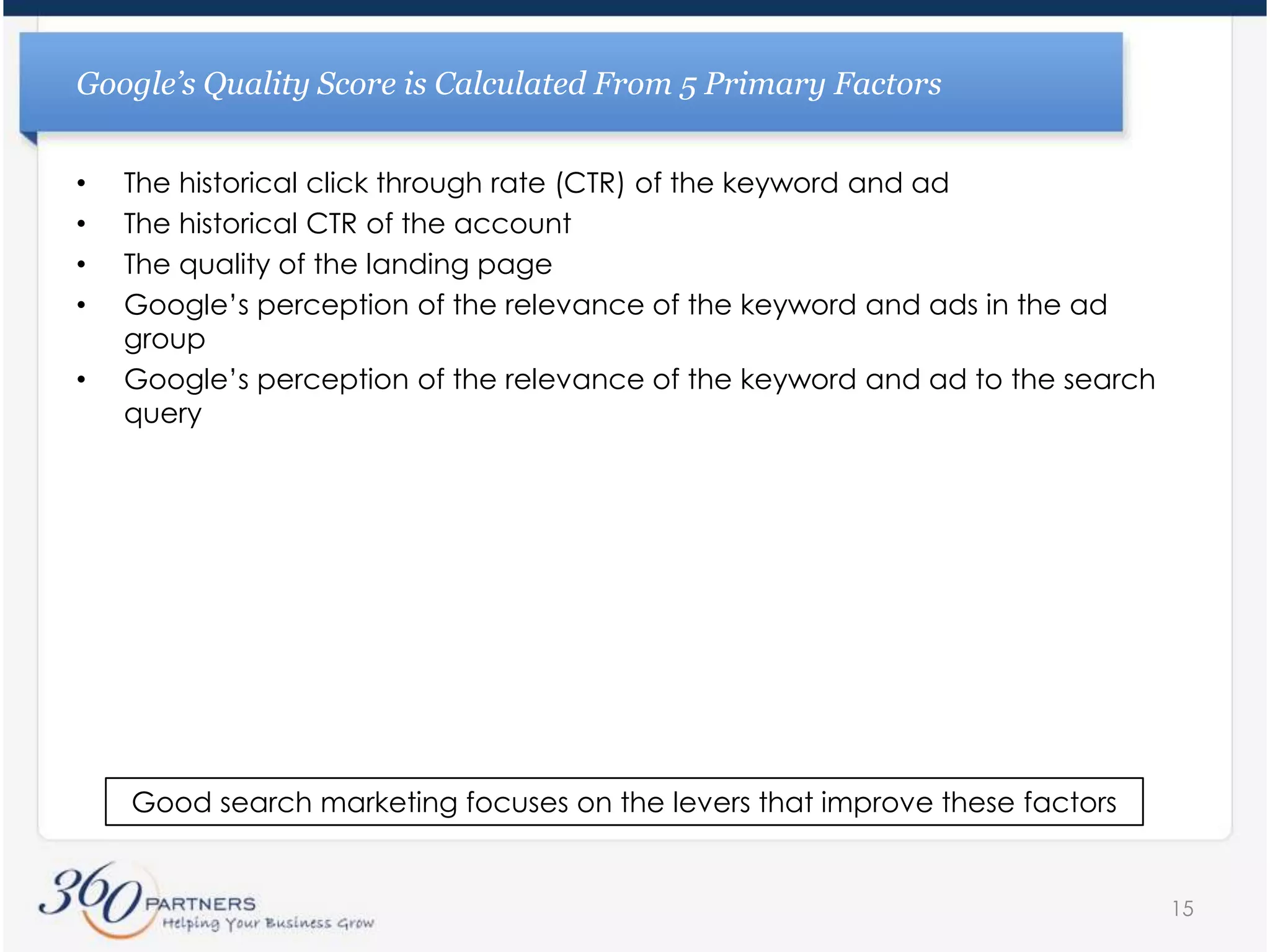 Google's Quality Score is Calculated From 5 Primary Factors

• The historical click through rate (CTR) of the keyword and ad
• The historical CTR of the account
• The quality of the landing page
• Google's perception of the relevance of the keyword and ads in the ad group
• Google's perception of the relevance of the keyword and ad to the search query

Good search marketing focuses on the levers that improve these factors

360 PARTNERS
Helping Your Business Grow

15